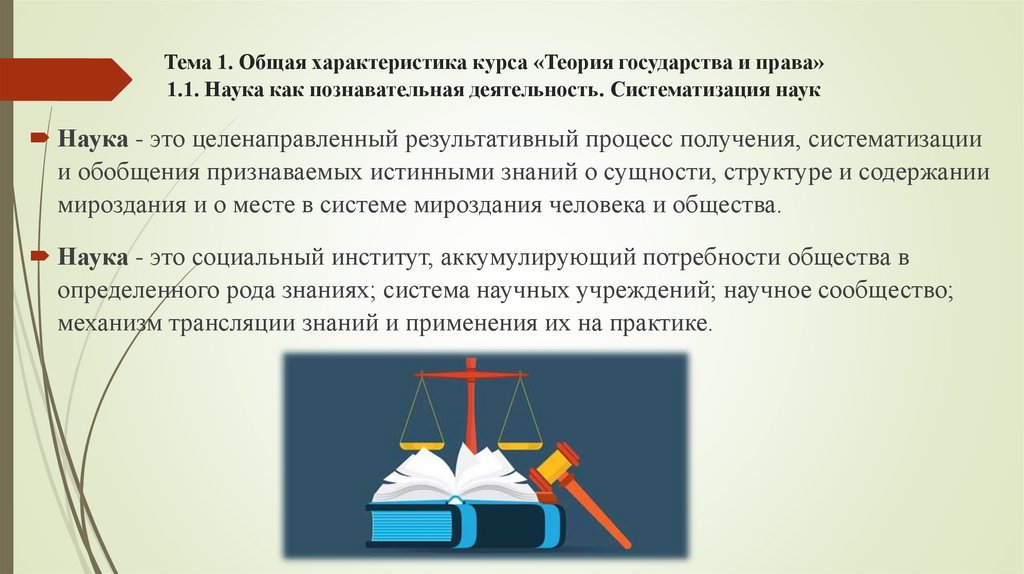 Тема 1. Общая характеристика курса «Теория государства и права»
1.1. Наука как познавательная деятельность. Систематизация наук

Наука - это целенаправленный результативный процесс получения, систематизации и обобщения признаваемых истинными знаний о сущности, структуре и содержании мироздания и о месте в системе мироздания человека и общества.

Наука - это социальный институт, аккумулирующий потребности общества в определенного рода знаниях; система научных учреждений; научное сообщество; механизм трансляции знаний и применения их на практике.